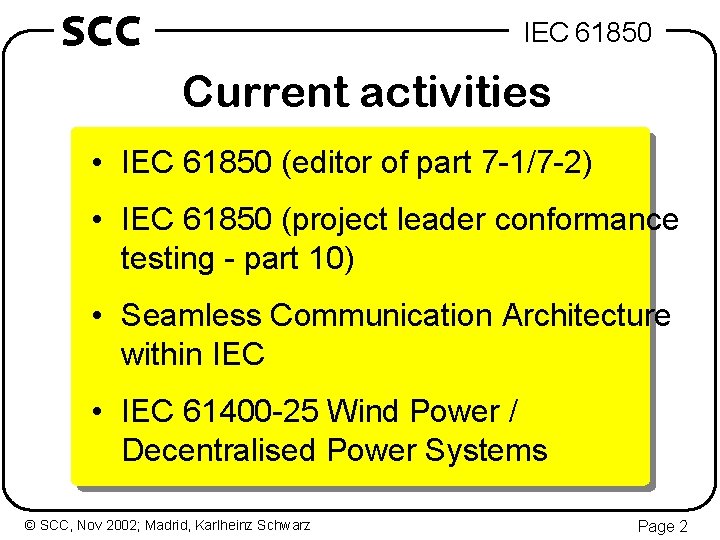 SCC

IEC 61850

Current activities

• IEC 61850 (editor of part 7-1/7-2)

• IEC 61850 (project leader conformance testing - part 10)

• Seamless Communication Architecture within IEC

• IEC 61400-25 Wind Power / Decentralised Power Systems

© SCC, Nov 2002; Madrid, Karlheinz Schwarz

Page 2